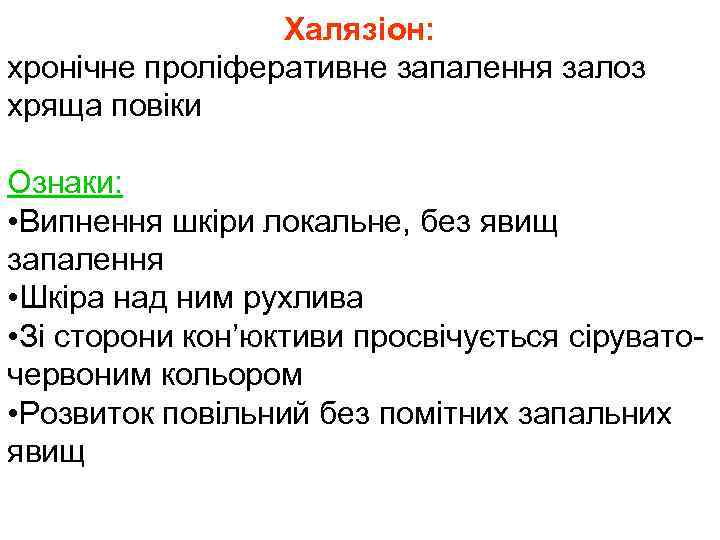 Халязіон:
хронічне проліферативне запалення залоз хряща повіки

Ознаки:
•Випнення шкіри локальне, без явищ запалення
•Шкіра над ним рухлива
•Зі сторони кон'юктиви просвічується сірувато-червоним кольором
•Розвиток повільний без помітних запальних явищ